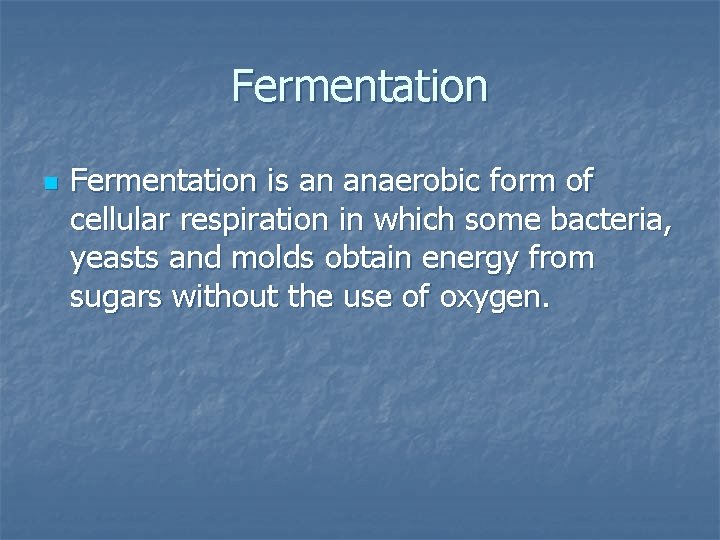 Fermentation

Fermentation is an anaerobic form of cellular respiration in which some bacteria, yeasts and molds obtain energy from sugars without the use of oxygen.